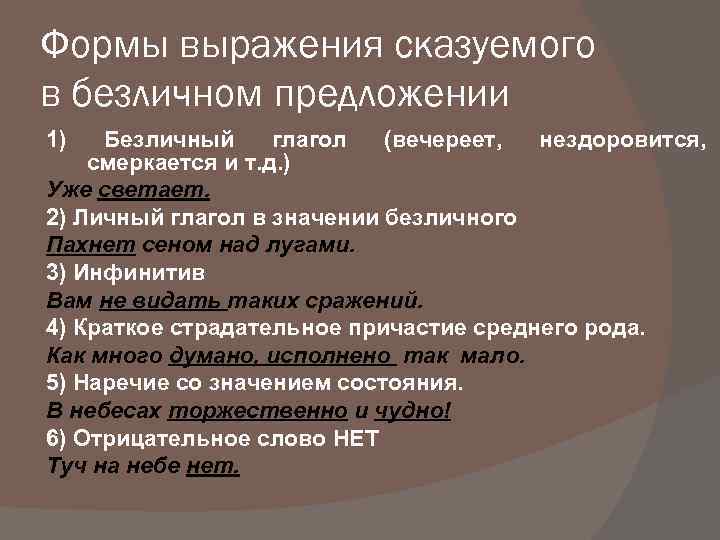 Формы выражения сказуемого в безличном предложении

1) Безличный глагол (вечереет, нездоровится, смеркается и т.д.)

Уже светает.

2) Личный глагол в значении безличного

Пахнет сеном над лугами.

3) Инфинитив

Вам не видать таких сражений.

4) Краткое страдательное причастие среднего рода.

Как много думано, исполнено так мало.

5) Наречие со значением состояния.

В небесах торжественно и чудно!

6) Отрицательное слово НЕТ

Туч на небе нет.